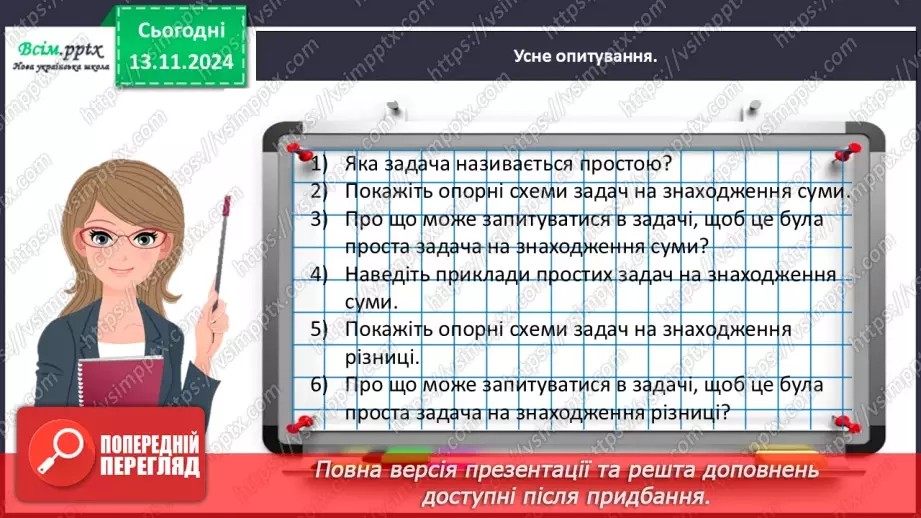 Всім.pptx
Нова українська школа

Сьогодні
13.11.2024

Усне опитування.

1) Яка задача називається простою?
2) Покажіть опорні схеми задач на знаходження суми.
3) Про що може запитуватися в задачі, щоб це була проста задача на знаходження суми?
4) Наведіть приклади простих задач на знаходження суми.
5) Покажіть опорні схеми задач на знаходження різниці.
6) Про що може запитуватися в задачі, щоб це була проста задача на знаходження різниці?

ПОПЕРЕДНІЙ ПЕРЕГЛЯД

Повна версія презентації та решта доповнень доступні після придбання.

https://vsimpptx.com